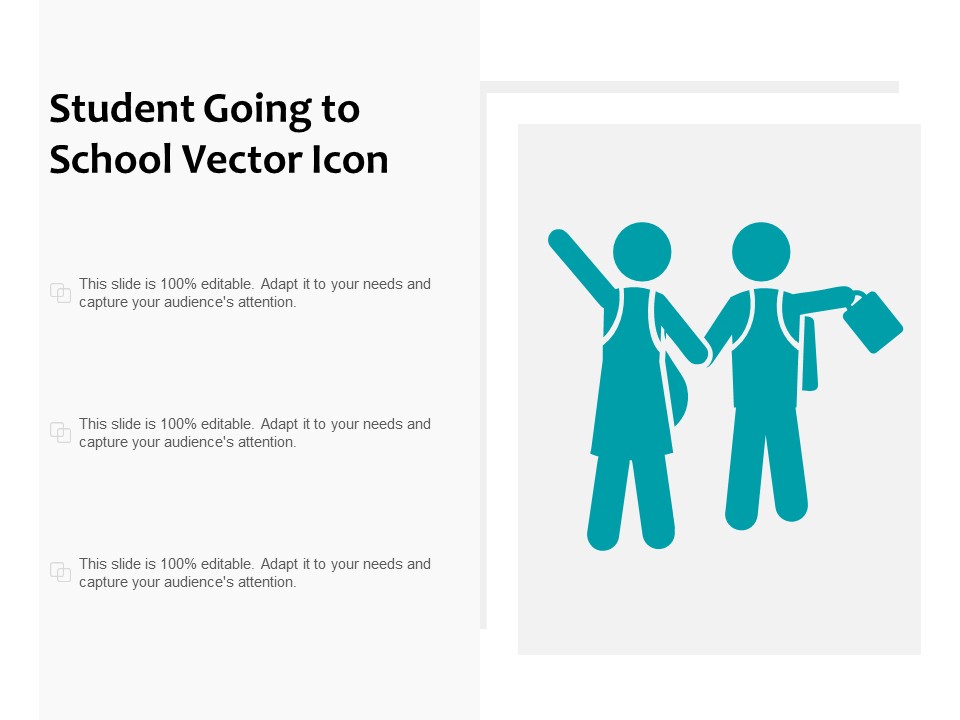 Student Going to School Vector Icon

This slide is 100% editable. Adapt it to your needs and capture your audience's attention.

This slide is 100% editable. Adapt it to your needs and capture your audience's attention.

This slide is 100% editable. Adapt it to your needs and capture your audience's attention.